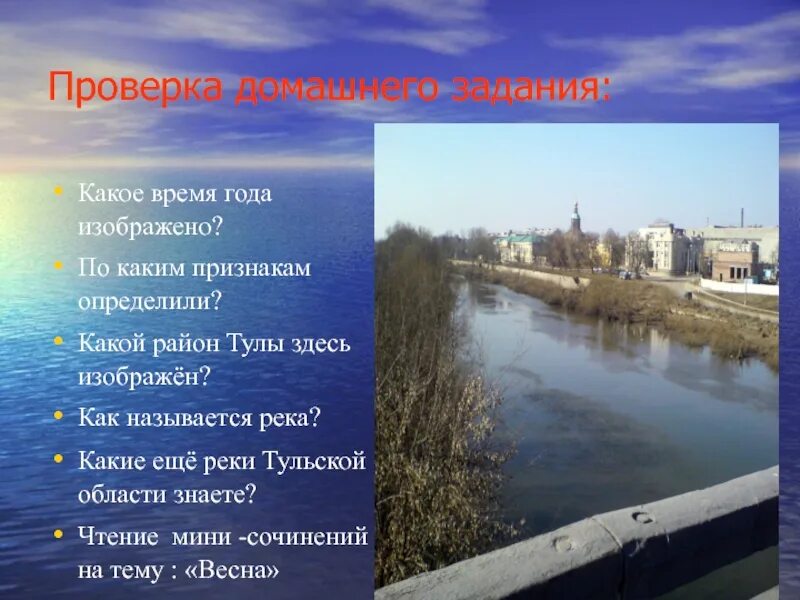 Проверка домашнего задания:

• Какое время года изображено?
• По каким признакам определили?
• Какой район Тулы здесь изображён?
• Как называется река?
• Какие ещё реки Тульской области знаете?
• Чтение мини -сочинений на тему : «Весна»